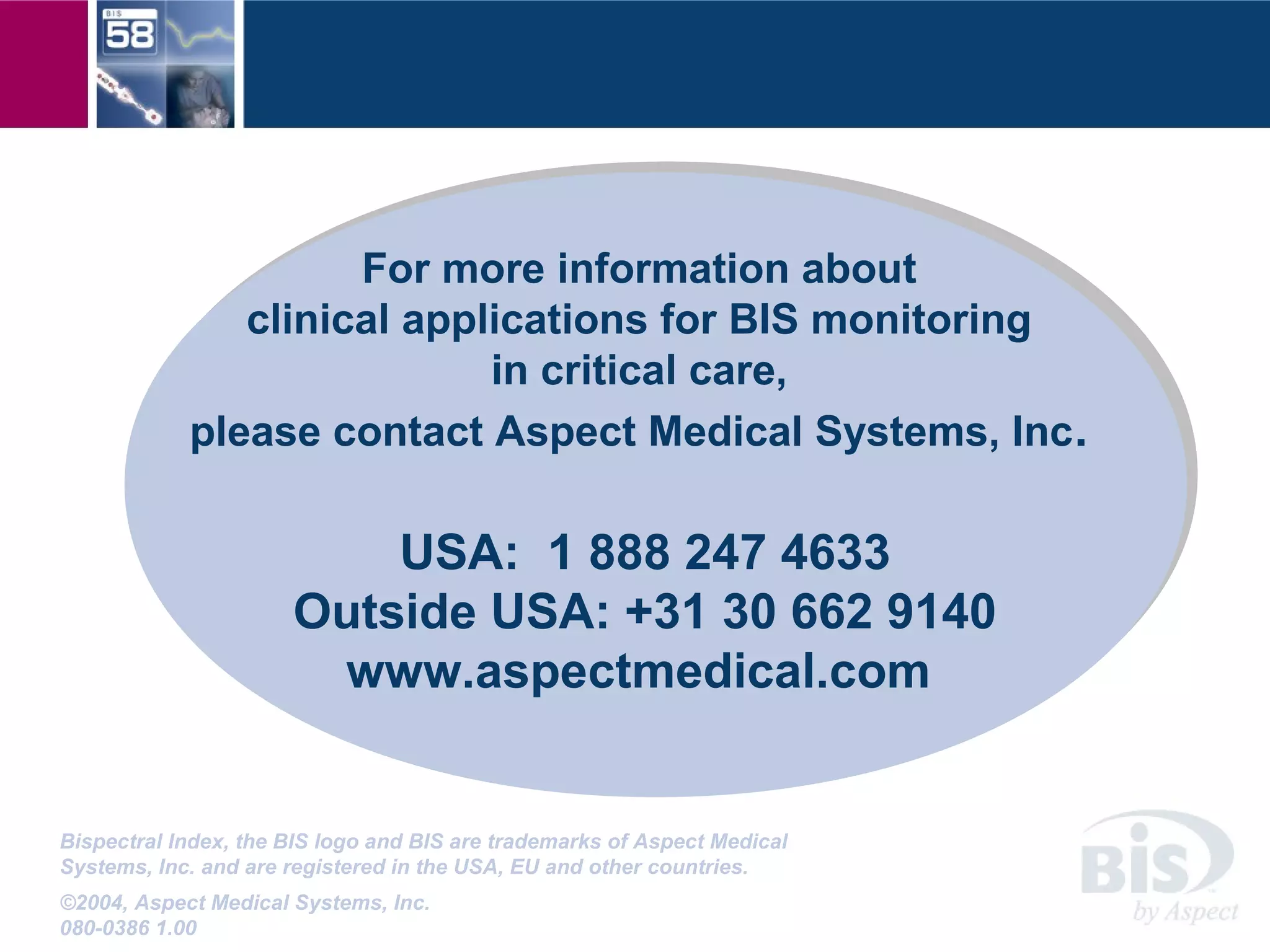 BIS
58

For more information about clinical applications for BIS monitoring in critical care,

please contact Aspect Medical Systems, Inc.

USA: 1 888 247 4633
Outside USA: +31 30 662 9140
www.aspectmedical.com

Bispectral Index, the BIS logo and BIS are trademarks of Aspect Medical Systems, Inc. and are registered in the USA, EU and other countries.

©2004, Aspect Medical Systems, Inc.
080-0386 1.00

BIS
by Aspect